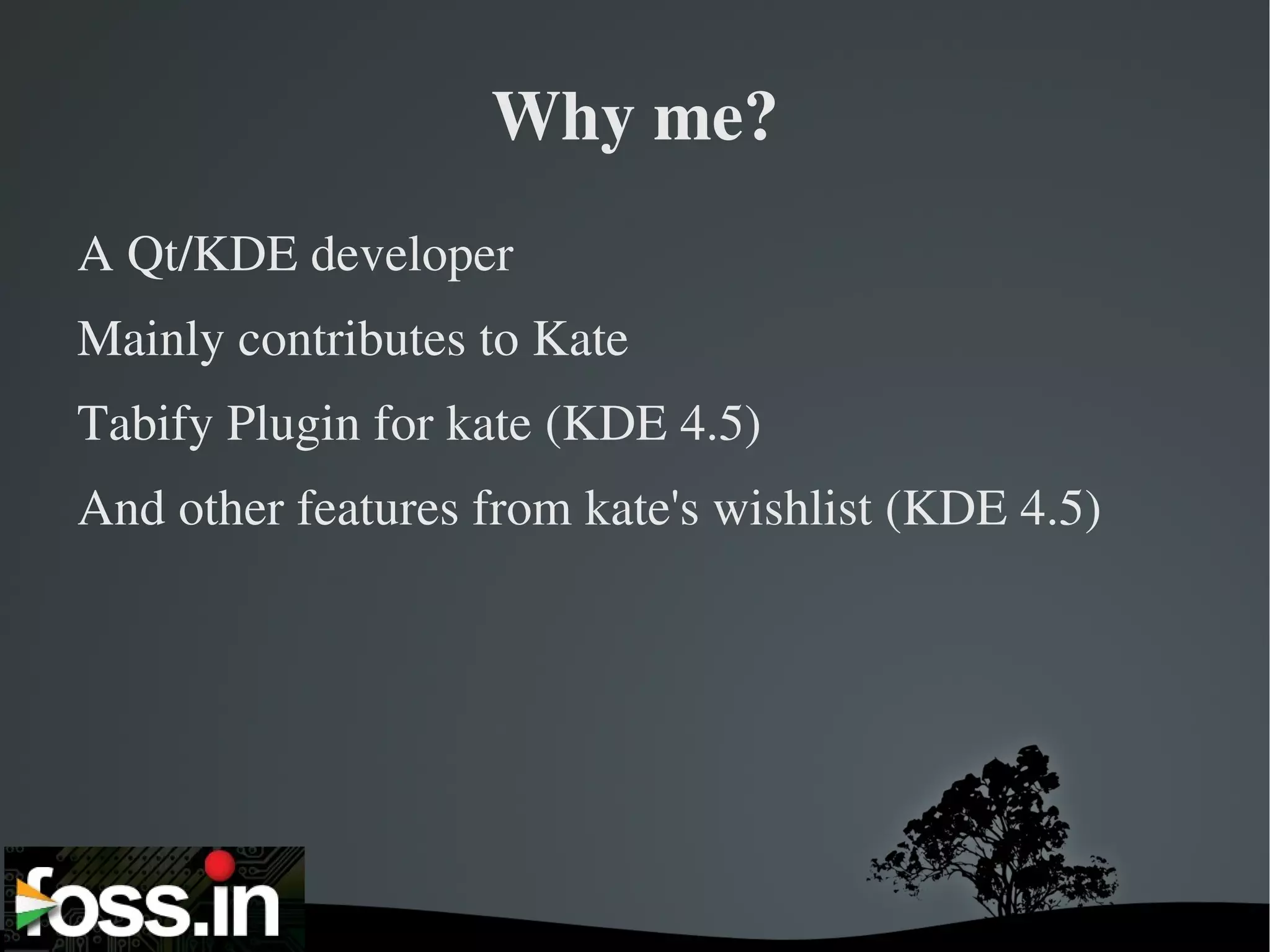 Why me?

A Qt/KDE developer

Mainly contributes to Kate

Tabify Plugin for kate (KDE 4.5)

And other features from kate's wishlist (KDE 4.5)

foss.in